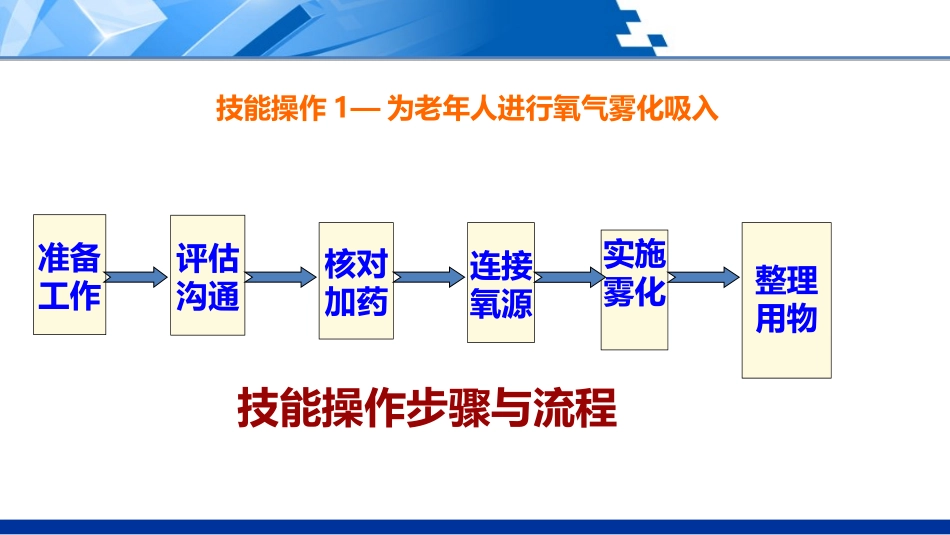 技能操作 1— 为老年人进行氧气雾化吸入

准备工作

评估沟通

核对加药

连接氧源

实施雾化

整理用物

技能操作步骤与流程